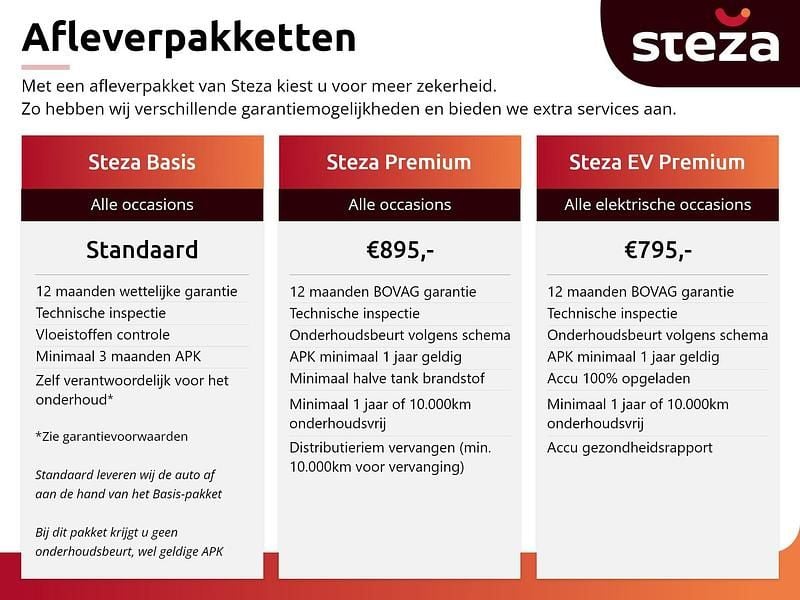 Afleverpakketten

steza

Met een afleverpakket van Steza kiest u voor meer zekerheid.
Zo hebben wij verschillende garantiemogelijkheden en bieden we extra services aan.

Steza Basis

Alle occasions

Standaard

12 maanden wettelijke garantie
Technische inspectie
Vloeistoffen controle
Minimaal 3 maanden APK
Zelf verantwoordelijk voor het onderhoud*

*Zie garantievoorwaarden

Standaard leveren wij de auto af aan de hand van het Basis-pakket

Bij dit pakket krijgt u geen onderhoudsbeurt, wel geldige APK

Steza Premium

Alle occasions

€895,-

12 maanden BOVAG garantie
Technische inspectie
Onderhoudsbeurt volgens schema
APK minimaal 1 jaar geldig
Minimaal halve tank brandstof
Minimaal 1 jaar of 10.000km onderhoudsvrij
Distributieriem vervangen (min. 10.000km voor vervanging)

Steza EV Premium

Alle elektrische occasions

€795,-

12 maanden BOVAG garantie
Technische inspectie
Onderhoudsbeurt volgens schema
APK minimaal 1 jaar geldig
Accu 100% opgeladen
Minimaal 1 jaar of 10.000km onderhoudsvrij
Accu gezondheidsrapport